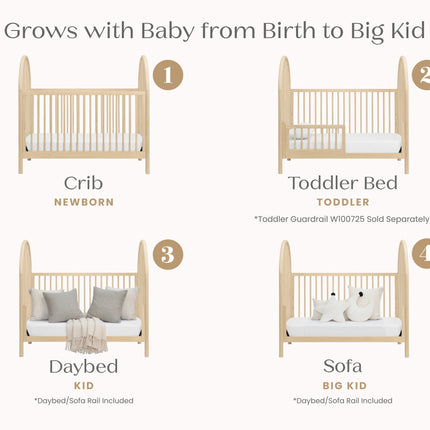 Grows with Baby from Birth to Big Kid

1

Crib
NEWBORN

2

Toddler Bed
TODDLER
*Toddler Guardrail W100725 Sold Separately

3

Daybed
KID
*Daybed/Sofa Rail Included

4

Sofa
BIG KID
*Daybed/Sofa Rail Included